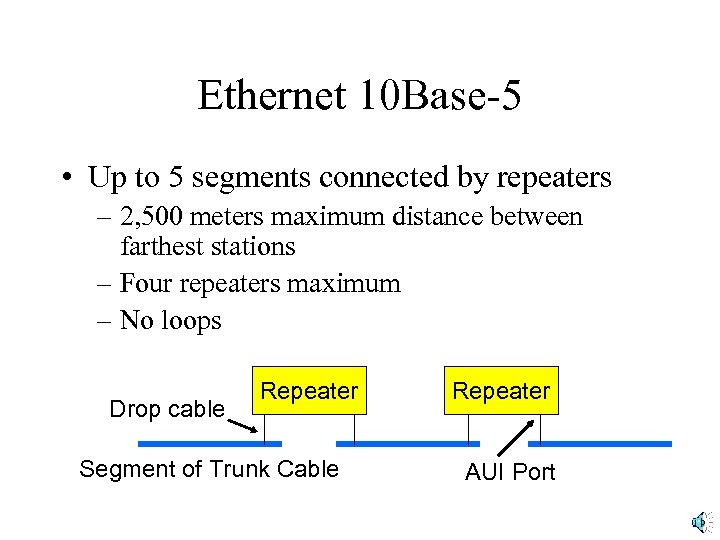 Ethernet 10Base-5

• Up to 5 segments connected by repeaters
– 2,500 meters maximum distance between farthest stations
– Four repeaters maximum
– No loops

Repeater

Repeater

Drop cable

Segment of Trunk Cable

AUI Port